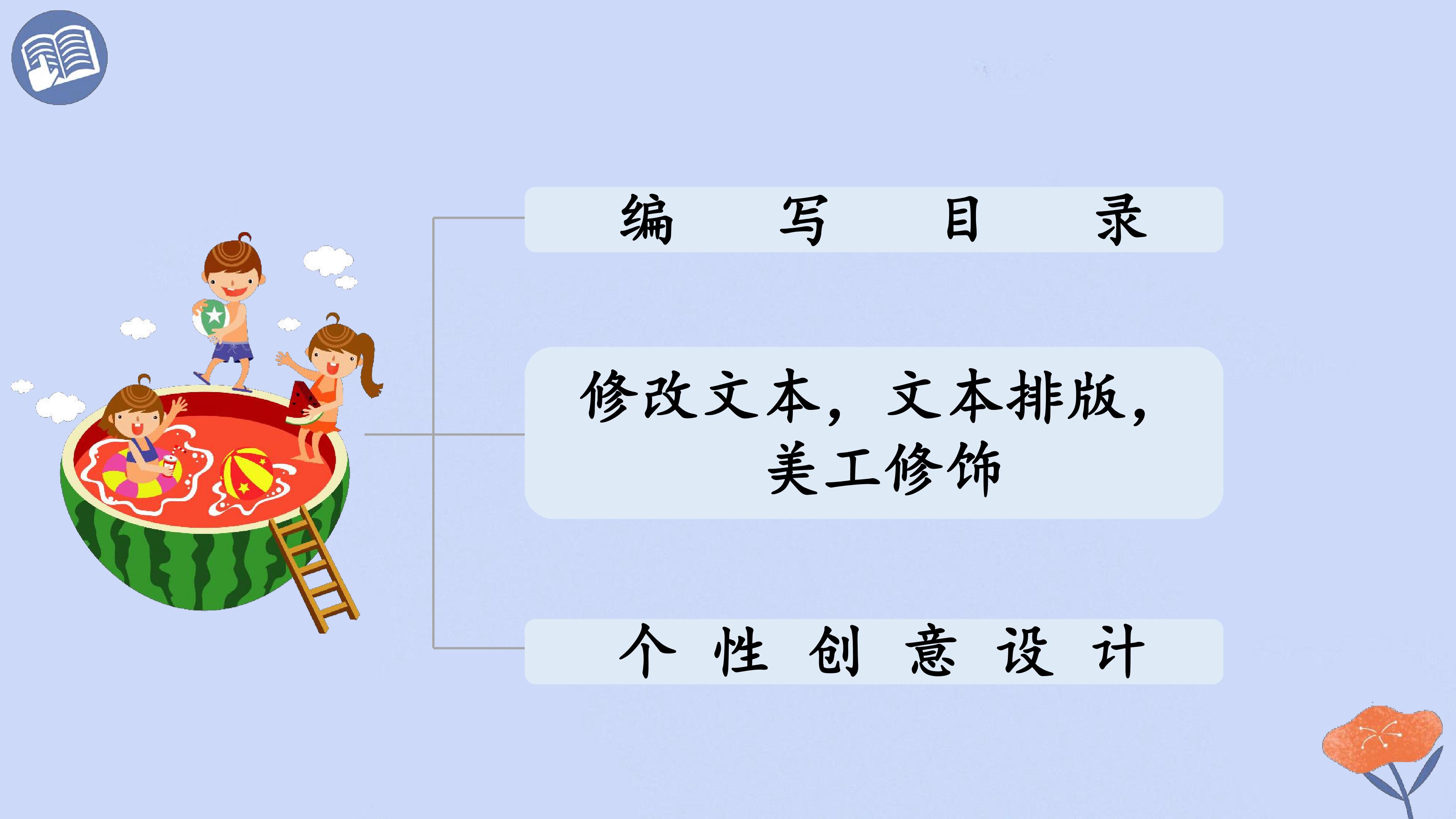 编写目录

修改文本，文本排版，美工修饰

个性创意设计